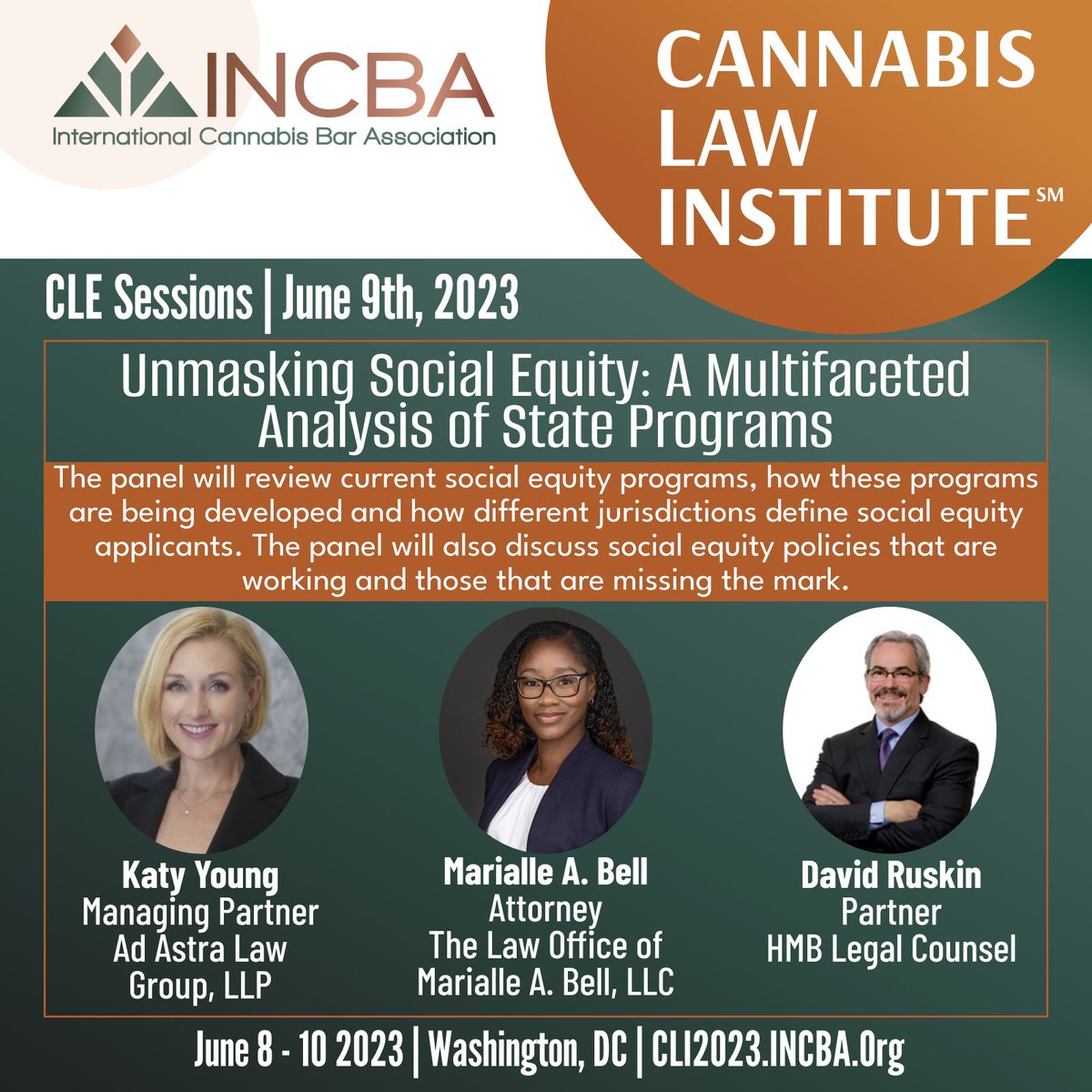 INCBA
International Cannabis Bar Association

CANNABIS LAW INSTITUTE℠

CLE Sessions | June 9th, 2023

Unmasking Social Equity: A Multifaceted Analysis of State Programs

The panel will review current social equity programs, how these programs are being developed and how different jurisdictions define social equity applicants. The panel will also discuss social equity policies that are working and those that are missing the mark.

Katy Young
Managing Partner
Ad Astra Law Group, LLP

Marialle A. Bell
Attorney
The Law Office of Marialle A. Bell, LLC

David Ruskin
Partner
HMB Legal Counsel

June 8 - 10 2023 | Washington, DC | CLI2023.INCBA.Org